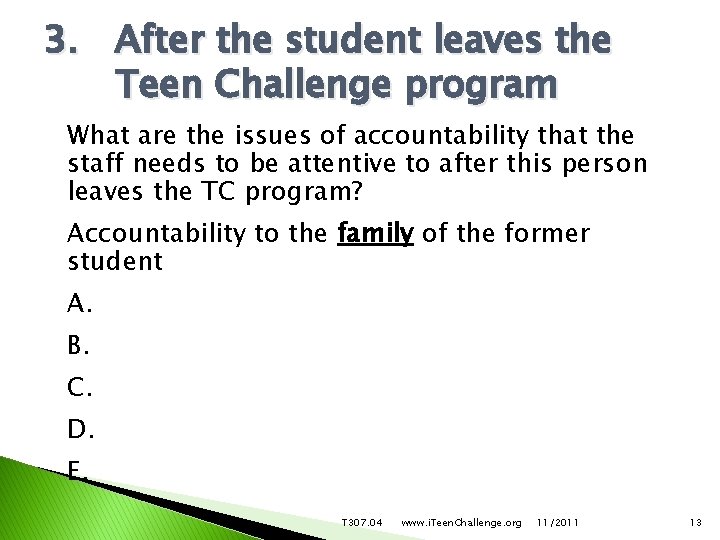 3. After the student leaves the Teen Challenge program

What are the issues of accountability that the staff needs to be attentive to after this person leaves the TC program?

Accountability to the family of the former student

A.

B.

C.

D.

E.

T307.04 www.iTeenChallenge.org 11/2011 13